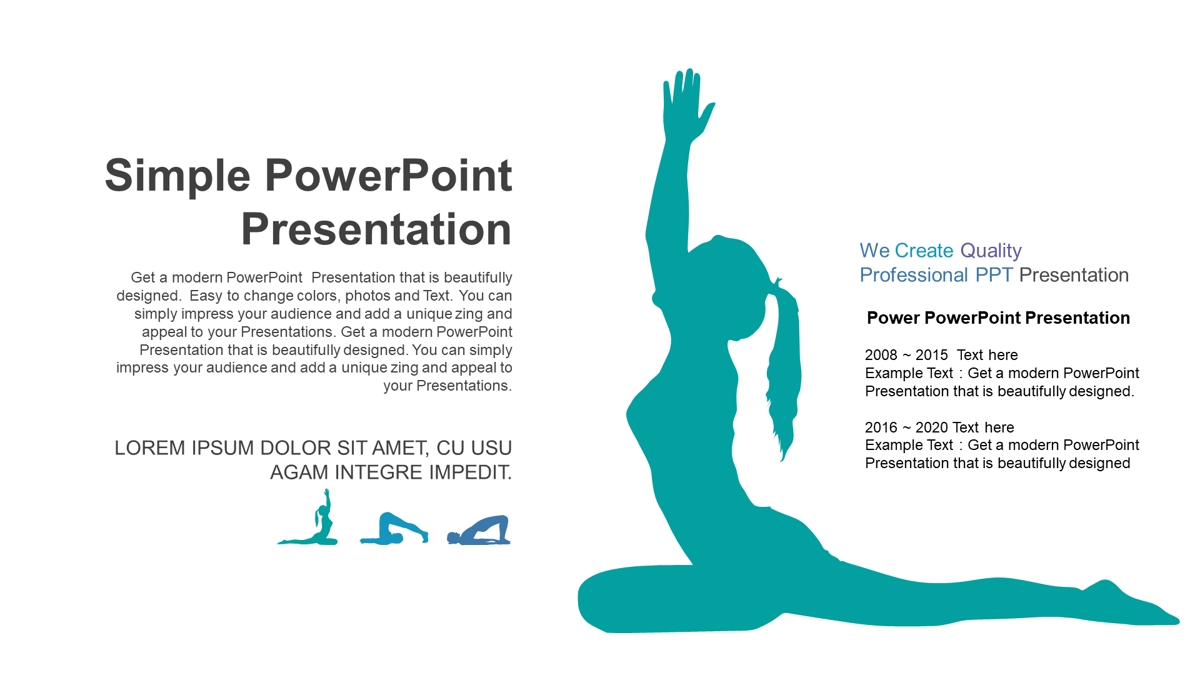 Simple PowerPoint Presentation

Get a modern PowerPoint Presentation that is beautifully designed. Easy to change colors, photos and Text. You can simply impress your audience and add a unique zing and appeal to your Presentations. Get a modern PowerPoint Presentation that is beautifully designed. You can simply impress your audience and add a unique zing and appeal to your Presentations.

LOREM IPSUM DOLOR SIT AMET, CU USU AGAM INTEGRE IMPEDIT.

We Create Quality Professional PPT Presentation

Power PowerPoint Presentation

2008 ~ 2015 Text here
Example Text : Get a modern PowerPoint Presentation that is beautifully designed.

2016 ~ 2020 Text here
Example Text : Get a modern PowerPoint Presentation that is beautifully designed